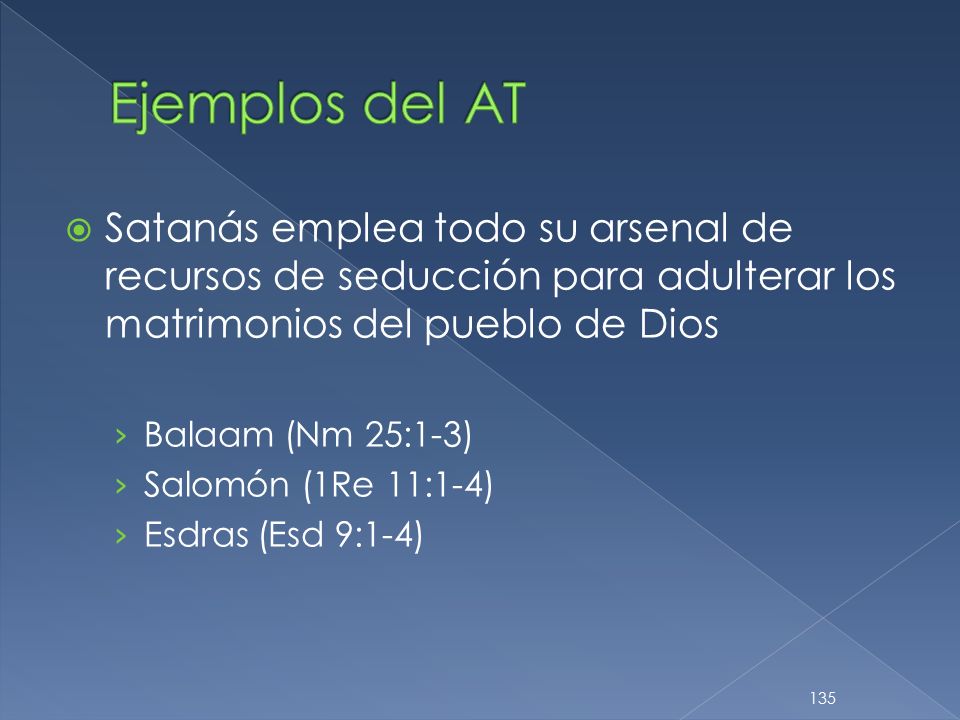 Ejemplos del AT

Satanás emplea todo su arsenal de recursos de seducción para adulterar los matrimonios del pueblo de Dios

› Balaam (Nm 25:1-3)
› Salomón (1Re 11:1-4)
› Esdras (Esd 9:1-4)

135